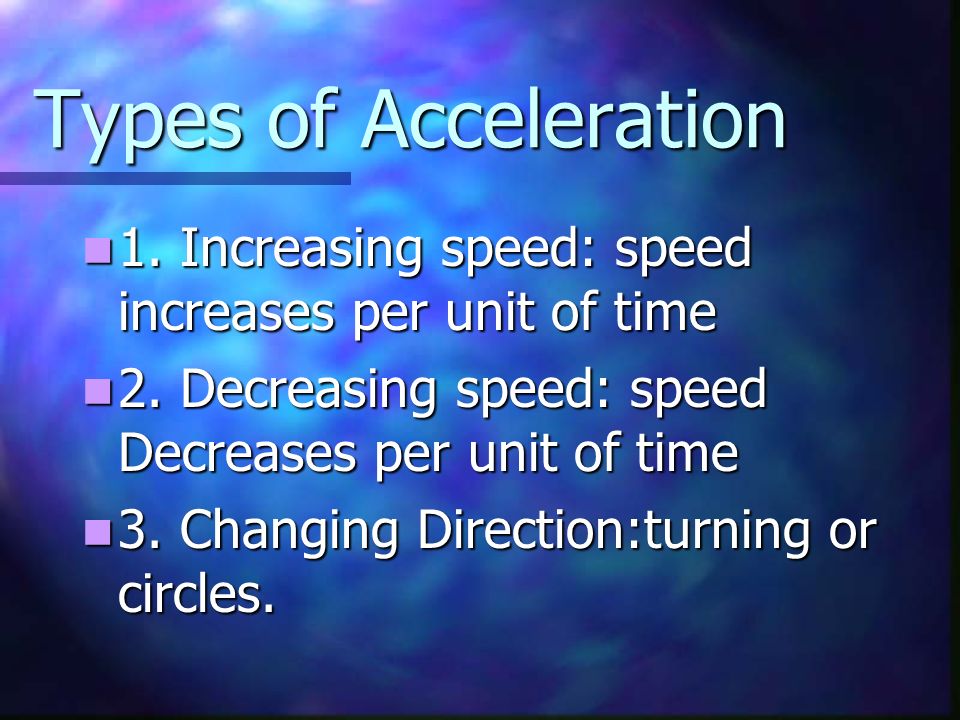 Types of Acceleration

1. Increasing speed: speed increases per unit of time

2. Decreasing speed: speed Decreases per unit of time

3. Changing Direction:turning or circles.